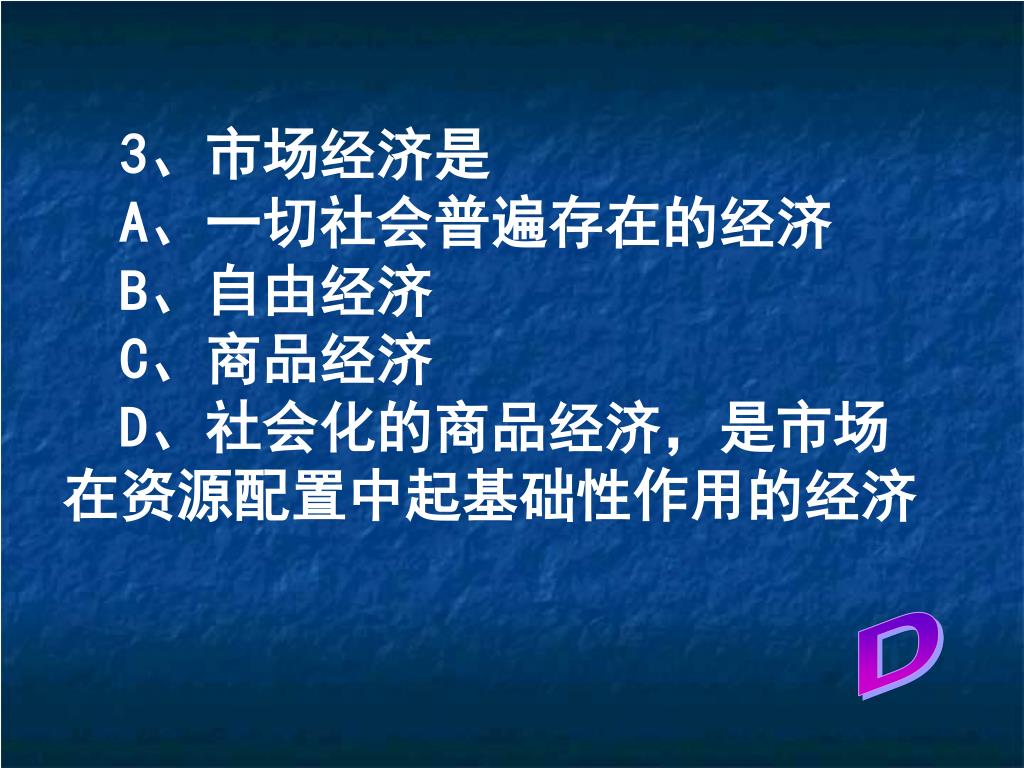 3、市场经济是
A、一切社会普遍存在的经济
B、自由经济
C、商品经济
D、社会化的商品经济，是市场在资源配置中起基础性作用的经济

D